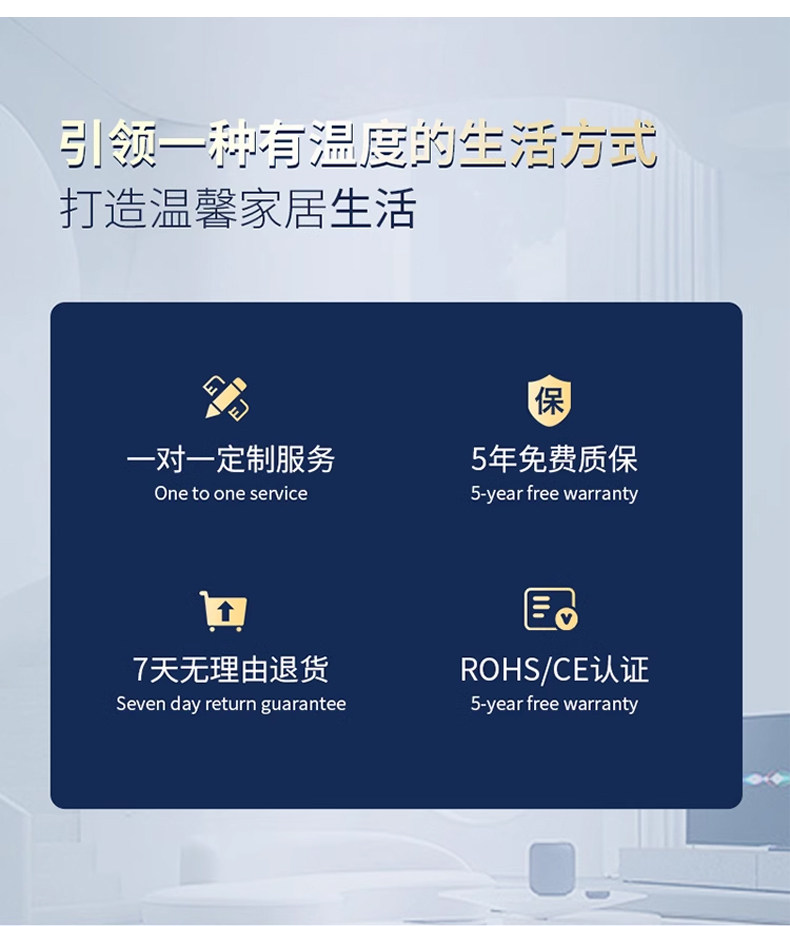 引领一种有温度的生活方式
打造温馨家居生活

保

一对一定制服务
One to one service

5年免费质保
5-year free warranty

7天无理由退货
Seven day return guarantee

ROHS/CE认证
5-year free warranty